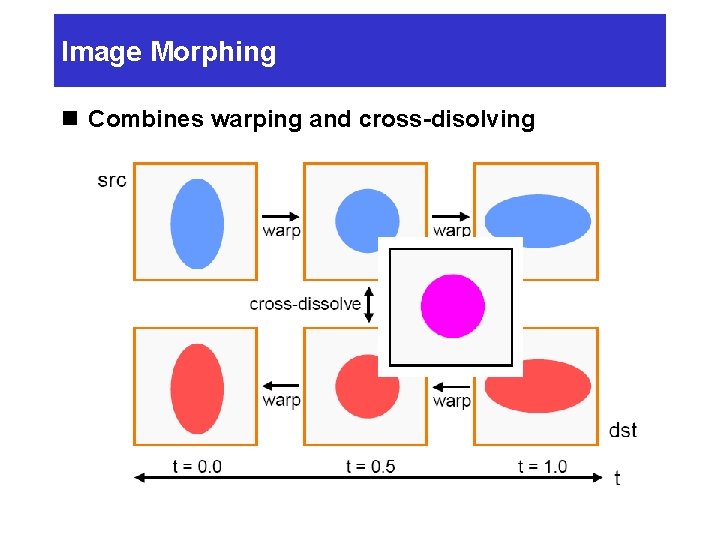 Image Morphing

■ Combines warping and cross-disolving

src

warp

warp

cross-dissolve

warp

warp

dst

t = 0.0

t = 0.5

t = 1.0

t